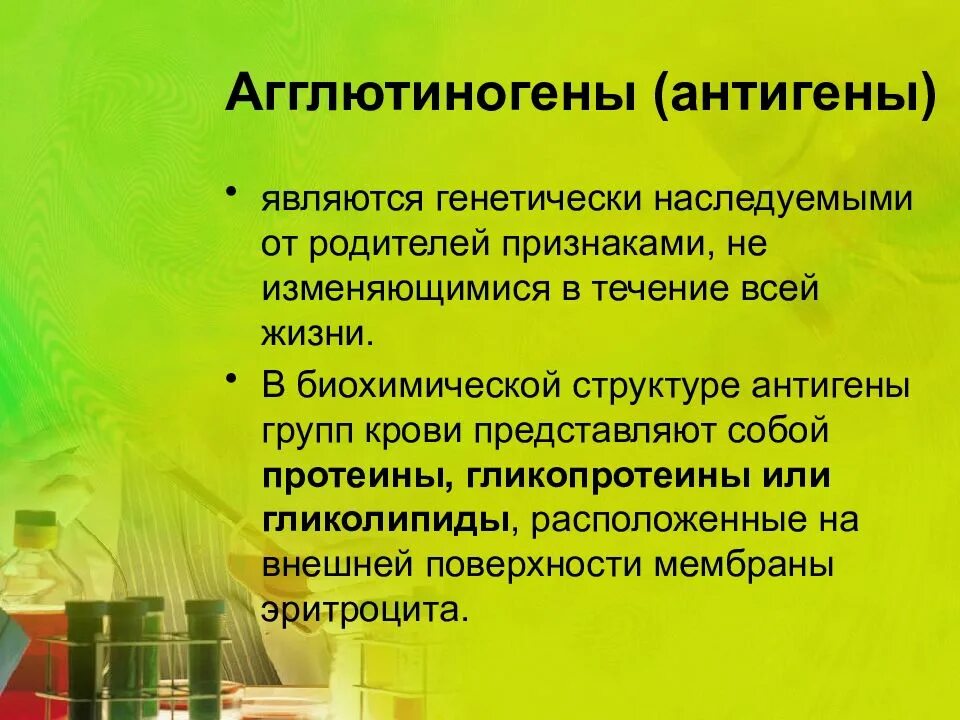 Агглютиногены (антигены)

• являются генетически наследуемыми от родителей признаками, не изменяющимися в течение всей жизни.

• В биохимической структуре антигены групп крови представляют собой протеины, гликопротеины или гликолипиды, расположенные на внешней поверхности мембраны эритроцита.